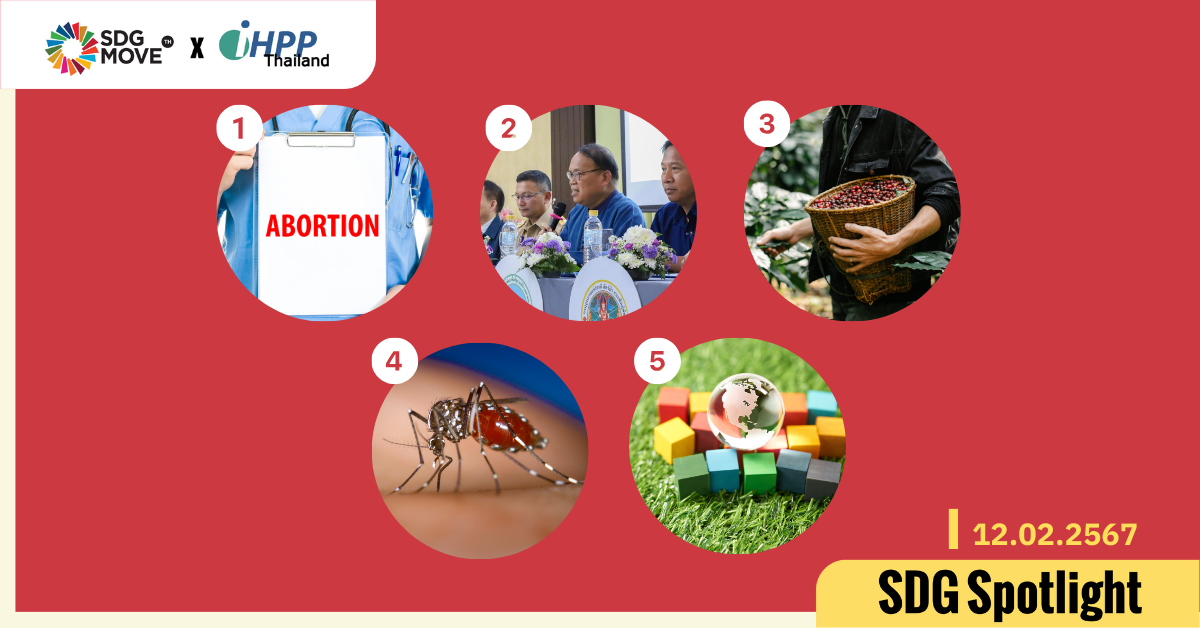 SDG MOVE TH X iHPP Thailand

1

ABORTION

2

3

4

5

12.02.2567

SDG Spotlight